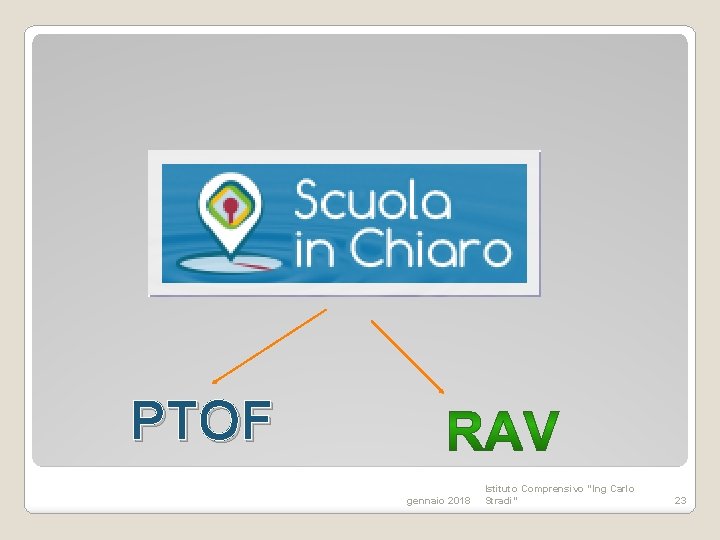 Scuola in Chiaro

PTOF

RAV

gennaio 2018

Istituto Comprensivo "Ing Carlo Stradi"

23